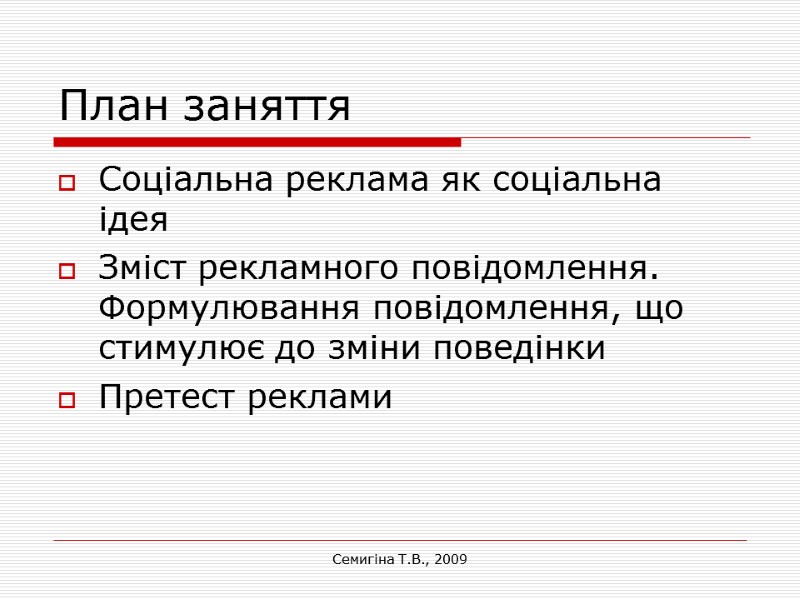 План заняття

Соціальна реклама як соціальна ідея

Зміст рекламного повідомлення. Формулювання повідомлення, що стимулює до зміни поведінки

Претест реклами

Семигіна Т.В., 2009